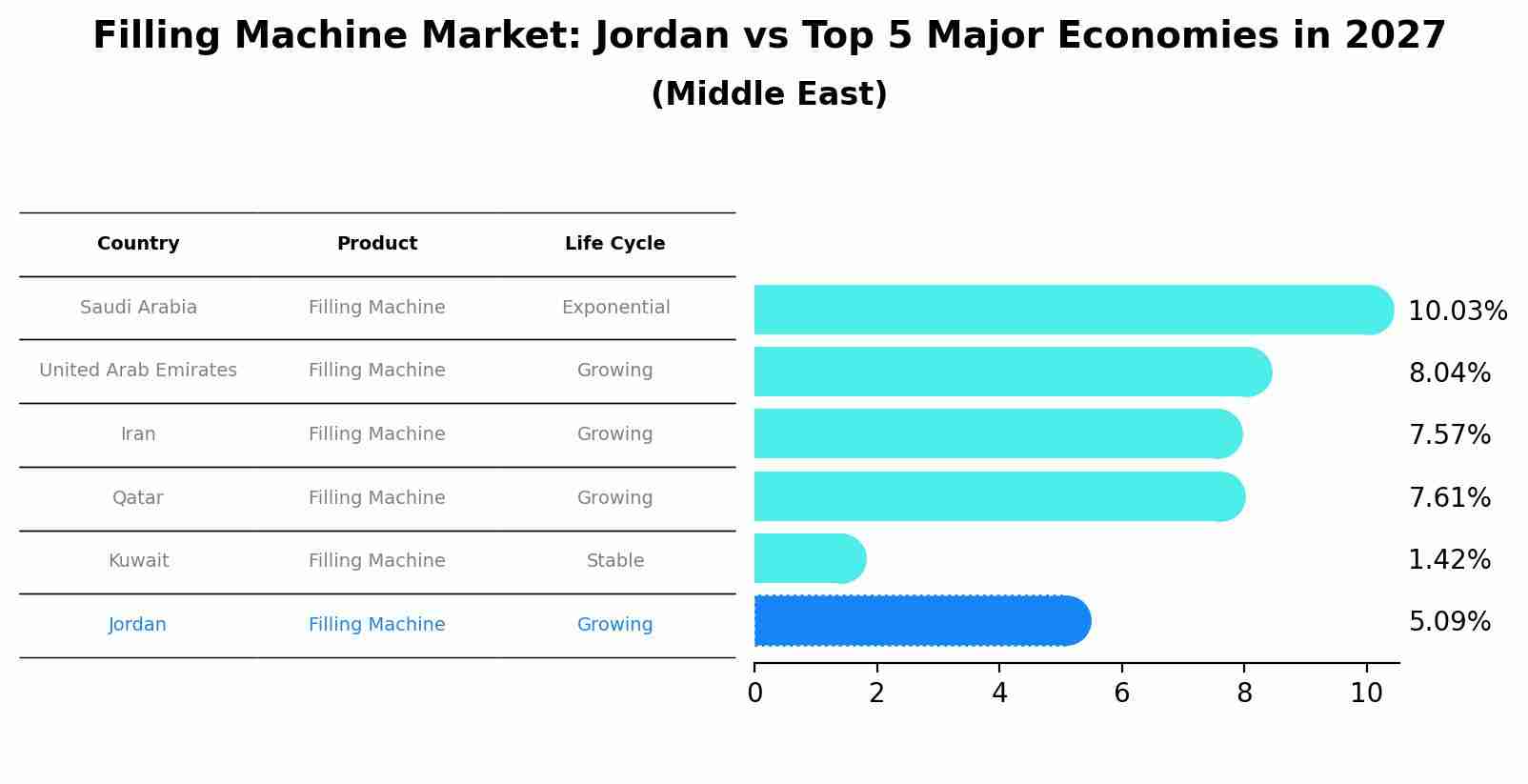 Filling Machine Market: Jordan vs Top 5 Major Economies in 2027
(Middle East)

| Country | Product | Life Cycle |
|---|---|---|
| Saudi Arabia | Filling Machine | Exponential |
| United Arab Emirates | Filling Machine | Growing |
| Iran | Filling Machine | Growing |
| Qatar | Filling Machine | Growing |
| Kuwait | Filling Machine | Stable |
| Jordan | Filling Machine | Growing |

10.03%
8.04%
7.57%
7.61%
1.42%
5.09%

0 2 4 6 8 10